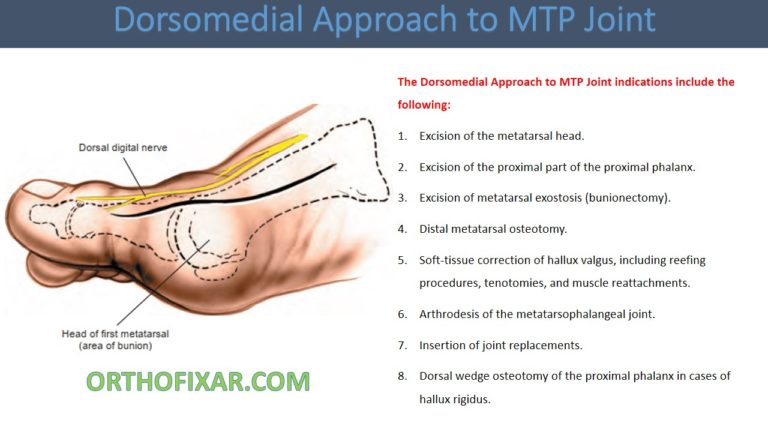 Dorsomedial Approach to MTP Joint

Dorsal digital nerve

Head of first metatarsal (area of bunion)

ORTHOFIXAR.COM

The Dorsomedial Approach to MTP Joint indications include the following:

1. Excision of the metatarsal head.
2. Excision of the proximal part of the proximal phalanx.
3. Excision of metatarsal exostosis (bunionectomy).
4. Distal metatarsal osteotomy.
5. Soft-tissue correction of hallux valgus, including reefing procedures, tenotomies, and muscle reattachments.
6. Arthrodesis of the metatarsophalangeal joint.
7. Insertion of joint replacements.
8. Dorsal wedge osteotomy of the proximal phalanx in cases of hallux rigidus.